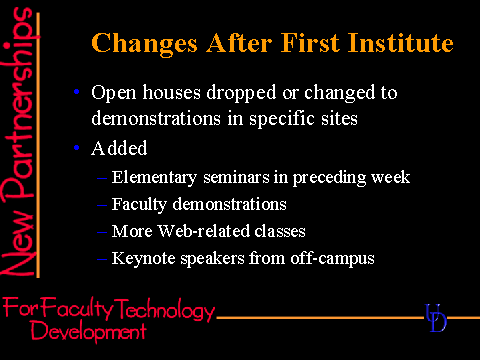 New Partnerships

Changes After First Institute

• Open houses dropped or changed to demonstrations in specific sites
• Added
– Elementary seminars in preceding week
– Faculty demonstrations
– More Web-related classes
– Keynote speakers from off-campus

For Faculty Technology Development

UD